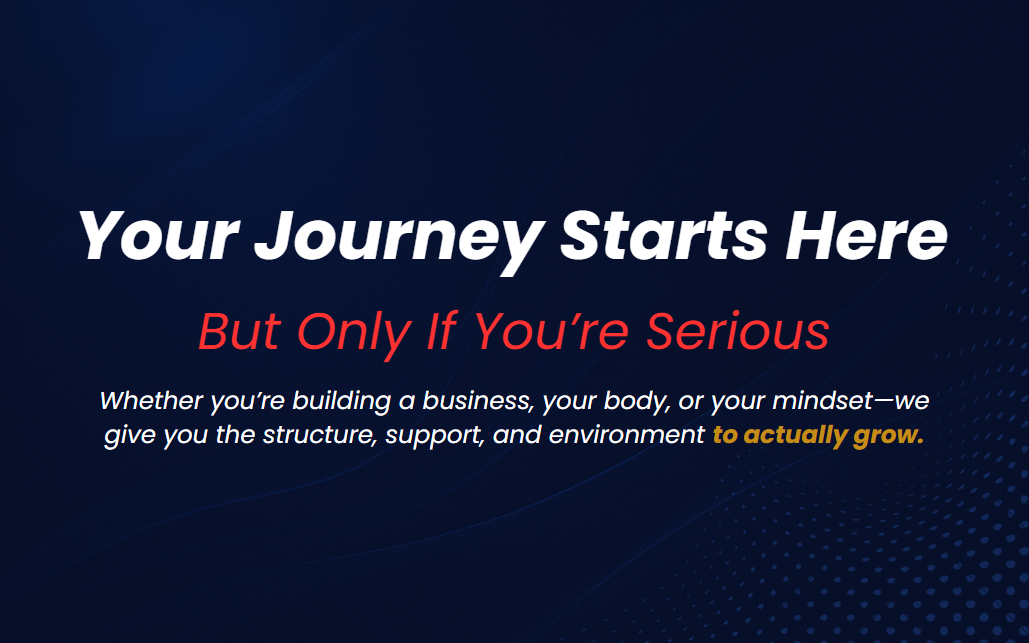 Your Journey Starts Here

But Only If You’re Serious

Whether you’re building a business, your body, or your mindset—we give you the structure, support, and environment to actually grow.